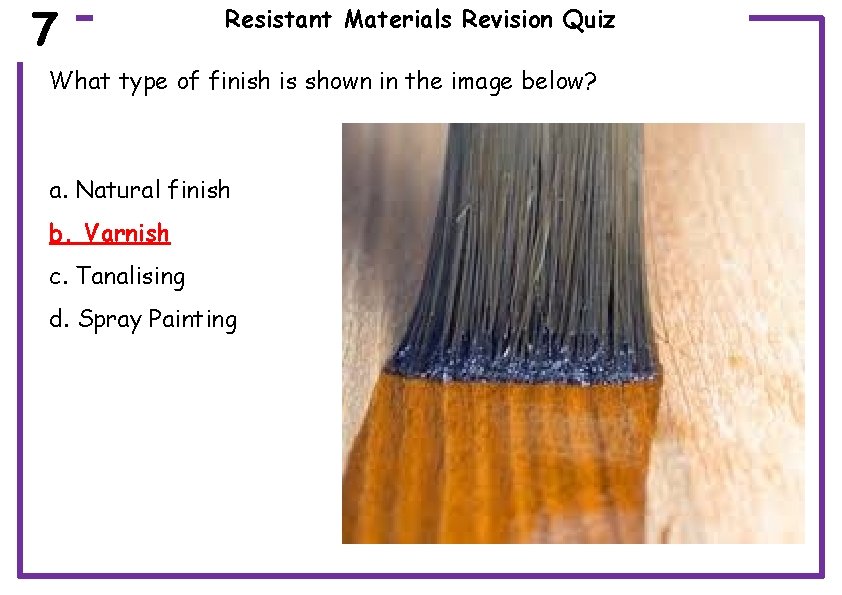 7

Resistant Materials Revision Quiz

What type of finish is shown in the image below?

a. Natural finish

b. Varnish

c. Tanalising

d. Spray Painting